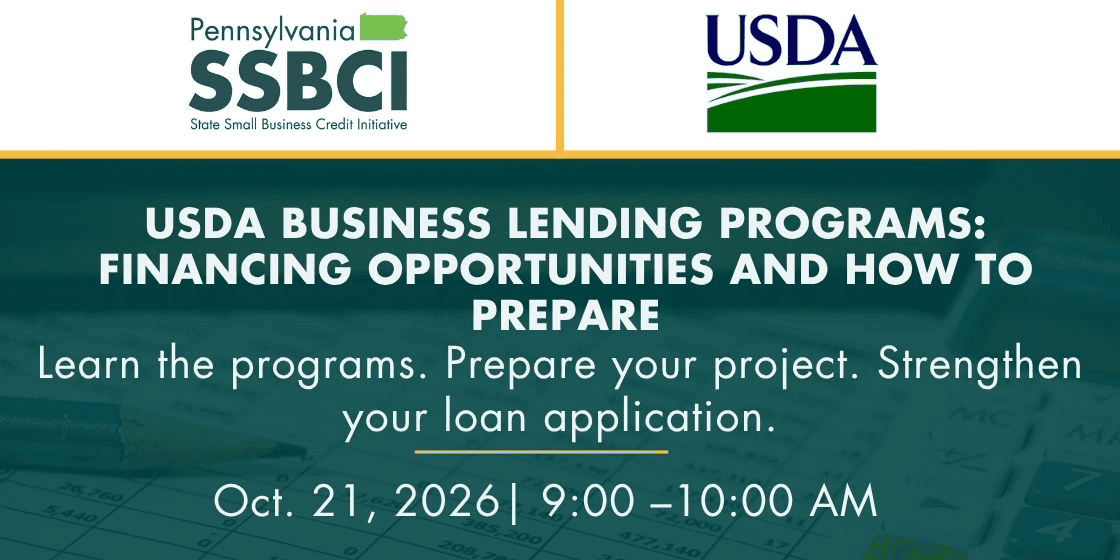 Pennsylvania
SSBCI
State Small Business Credit Initiative

USDA

USDA BUSINESS LENDING PROGRAMS: FINANCING OPPORTUNITIES AND HOW TO PREPARE

Learn the programs. Prepare your project. Strengthen your loan application.

Oct. 21, 2026| 9:00 –10:00 AM